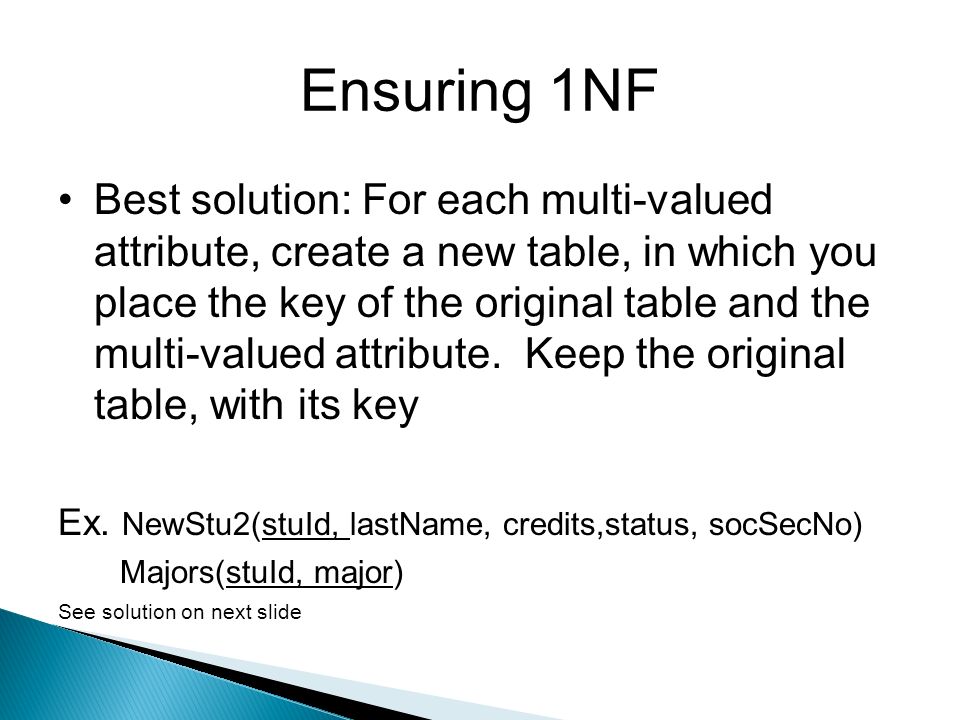 Ensuring 1NF

• Best solution: For each multi-valued attribute, create a new table, in which you place the key of the original table and the multi-valued attribute.  Keep the original table, with its key

Ex. NewStu2(stuId, lastName, credits,status, socSecNo)
Majors(stuId, major)

See solution on next slide